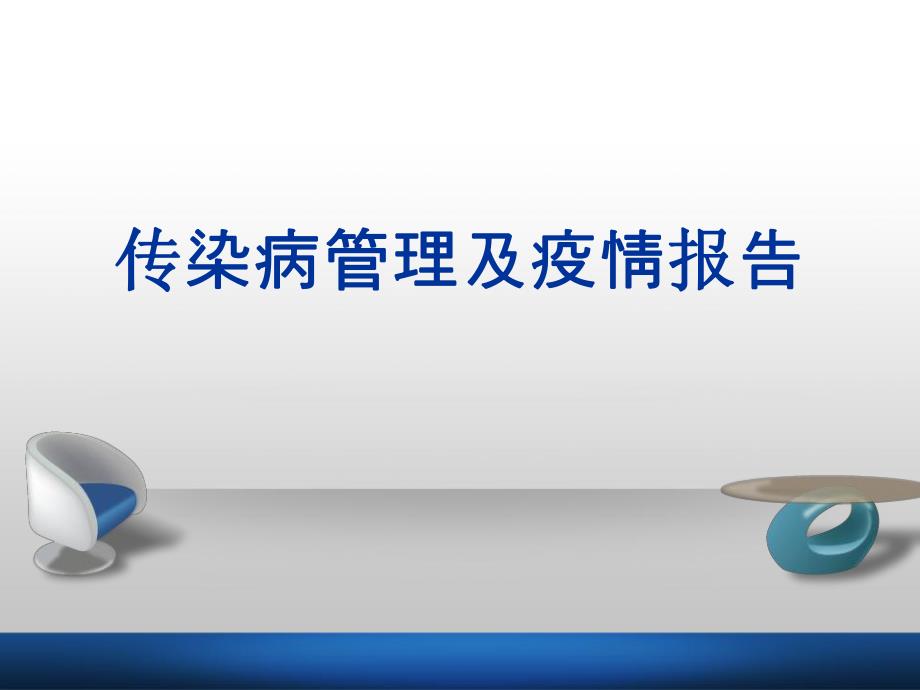 传染病管理及疫情报告